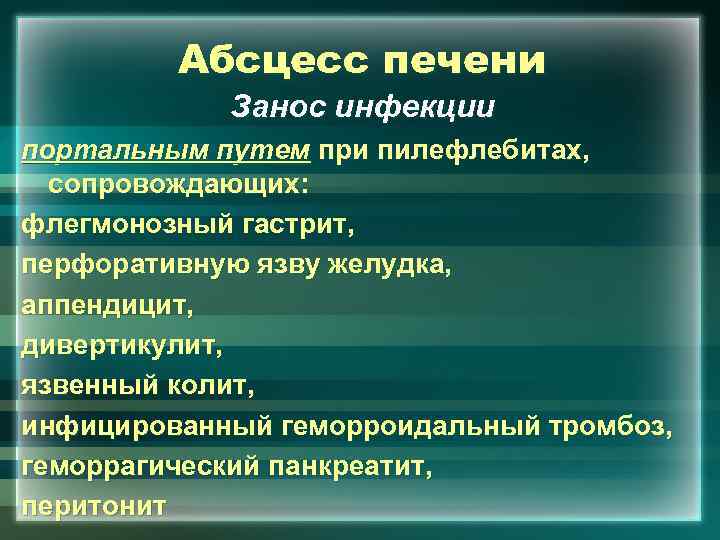 Абсцесс печени

Занос инфекции

портальным путем при пилефлебитах, сопровождающих:

флегмонозный гастрит,

перфоративную язву желудка,

аппендицит,

дивертикулит,

язвенный колит,

инфицированный геморроидальный тромбоз,

геморрагический панкреатит,

перитонит